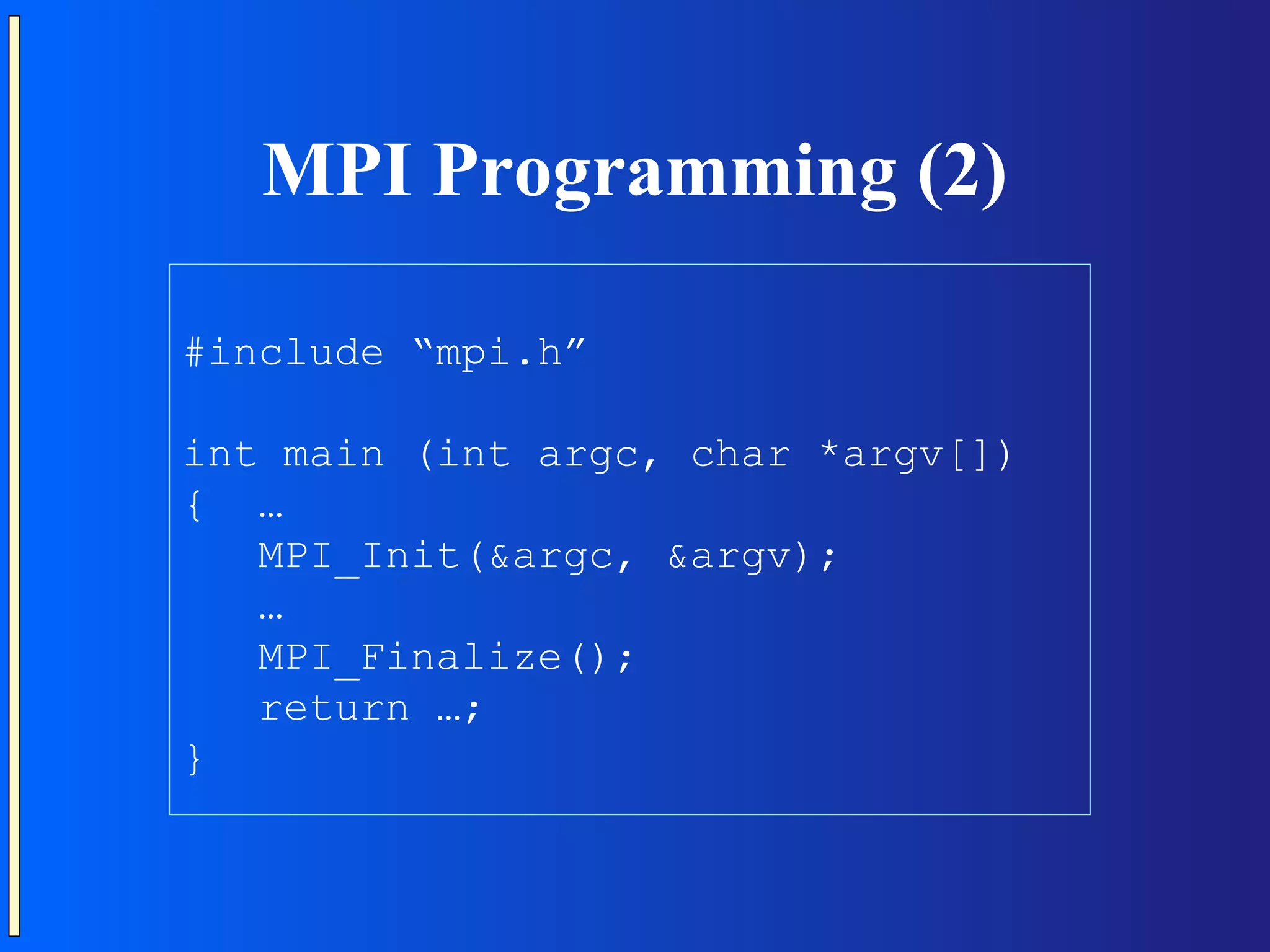 MPI Programming (2)

#include “mpi.h”

int main (int argc, char *argv[])
{ …
MPI_Init(&argc, &argv);
…
MPI_Finalize();
return …;
}